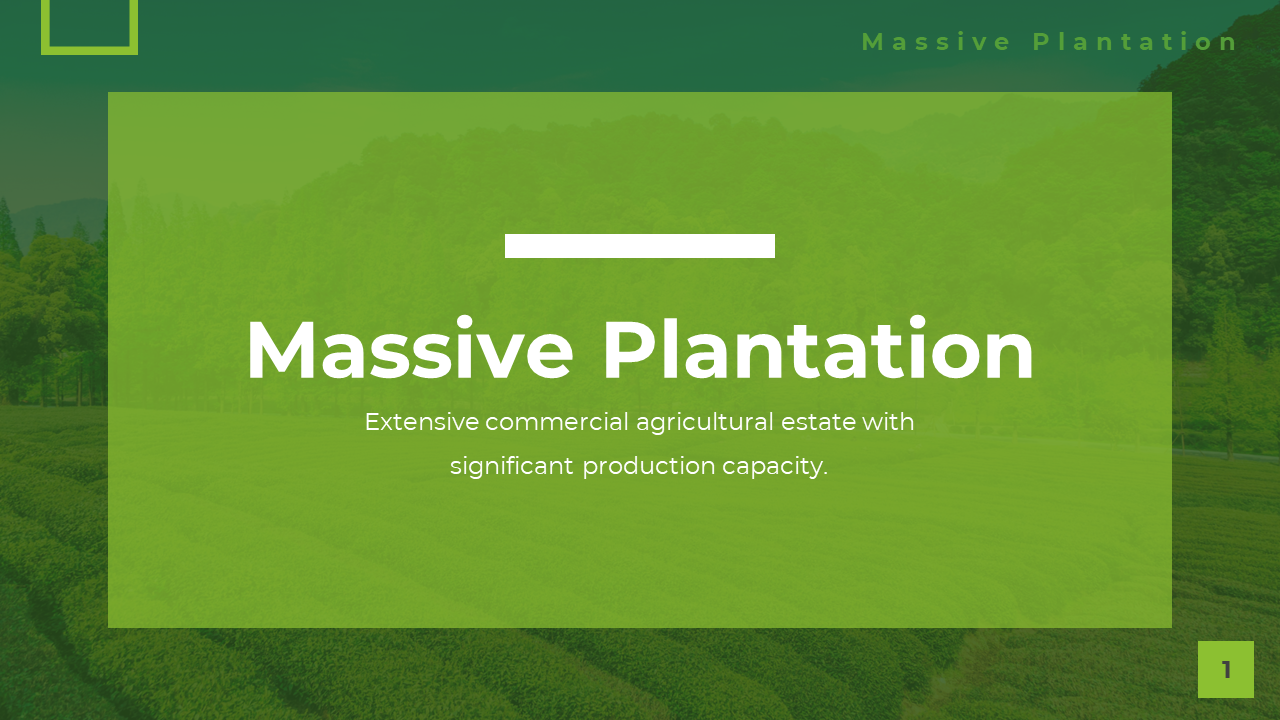 Massive Plantation

Massive Plantation

Extensive commercial agricultural estate with significant production capacity.

1